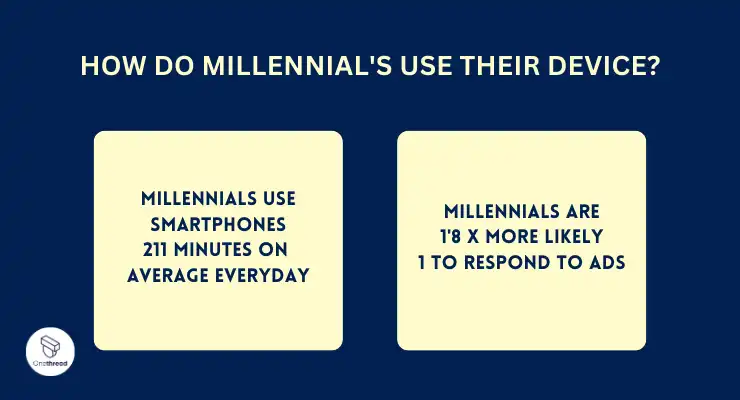 HOW DO MILLENNIAL'S USE THEIR DEVICE?

MILLENNIALS USE SMARTPHONES 211 MINUTES ON AVERAGE EVERYDAY

MILLENNIALS ARE 1'8 X MORE LIKELY 1 TO RESPOND TO ADS

Onethread